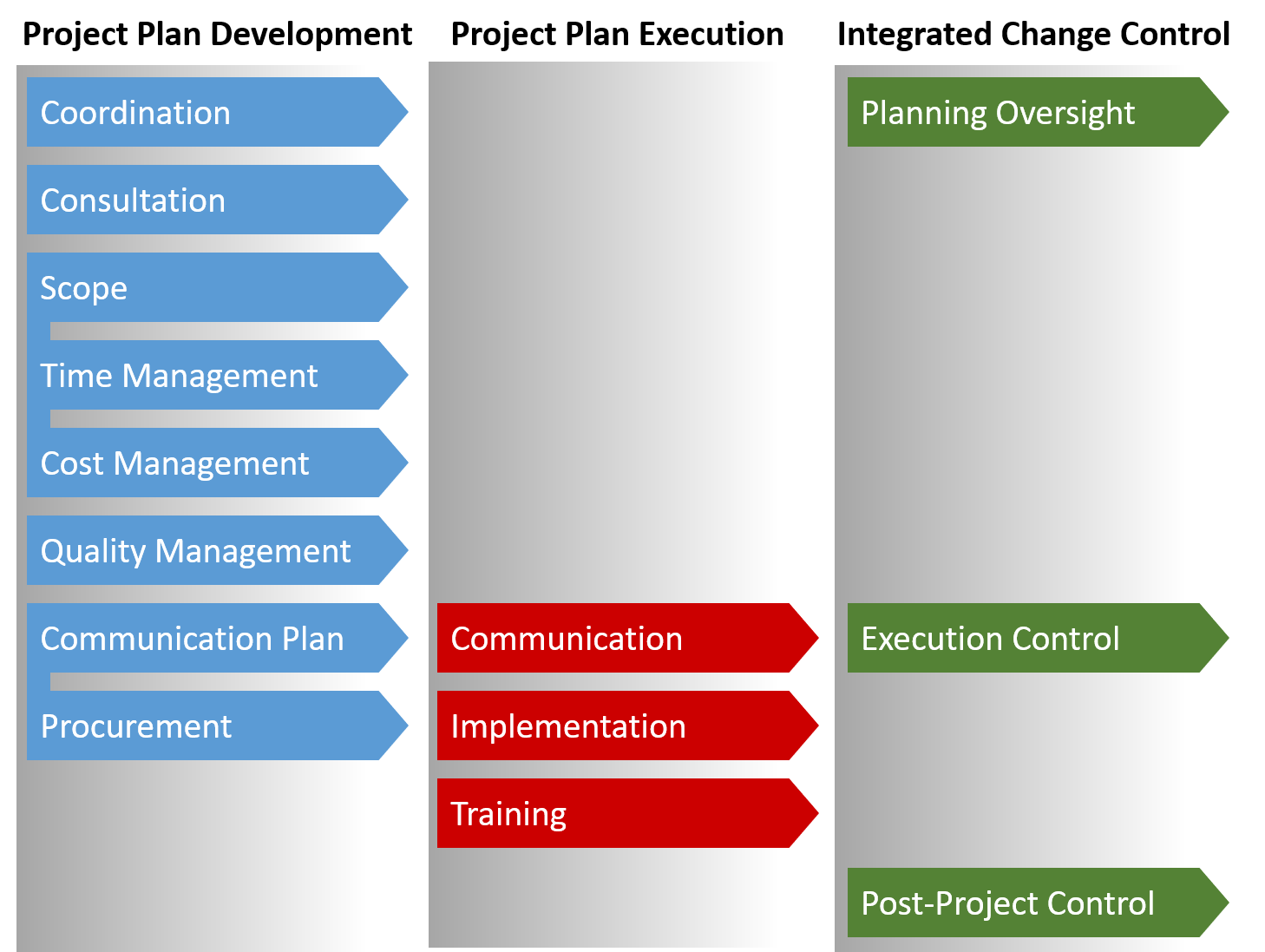 Project Plan Development

Coordination

Consultation

Scope

Time Management

Cost Management

Quality Management

Communication Plan

Procurement

Project Plan Execution

Communication

Implementation

Training

Integrated Change Control

Planning Oversight

Execution Control

Post-Project Control